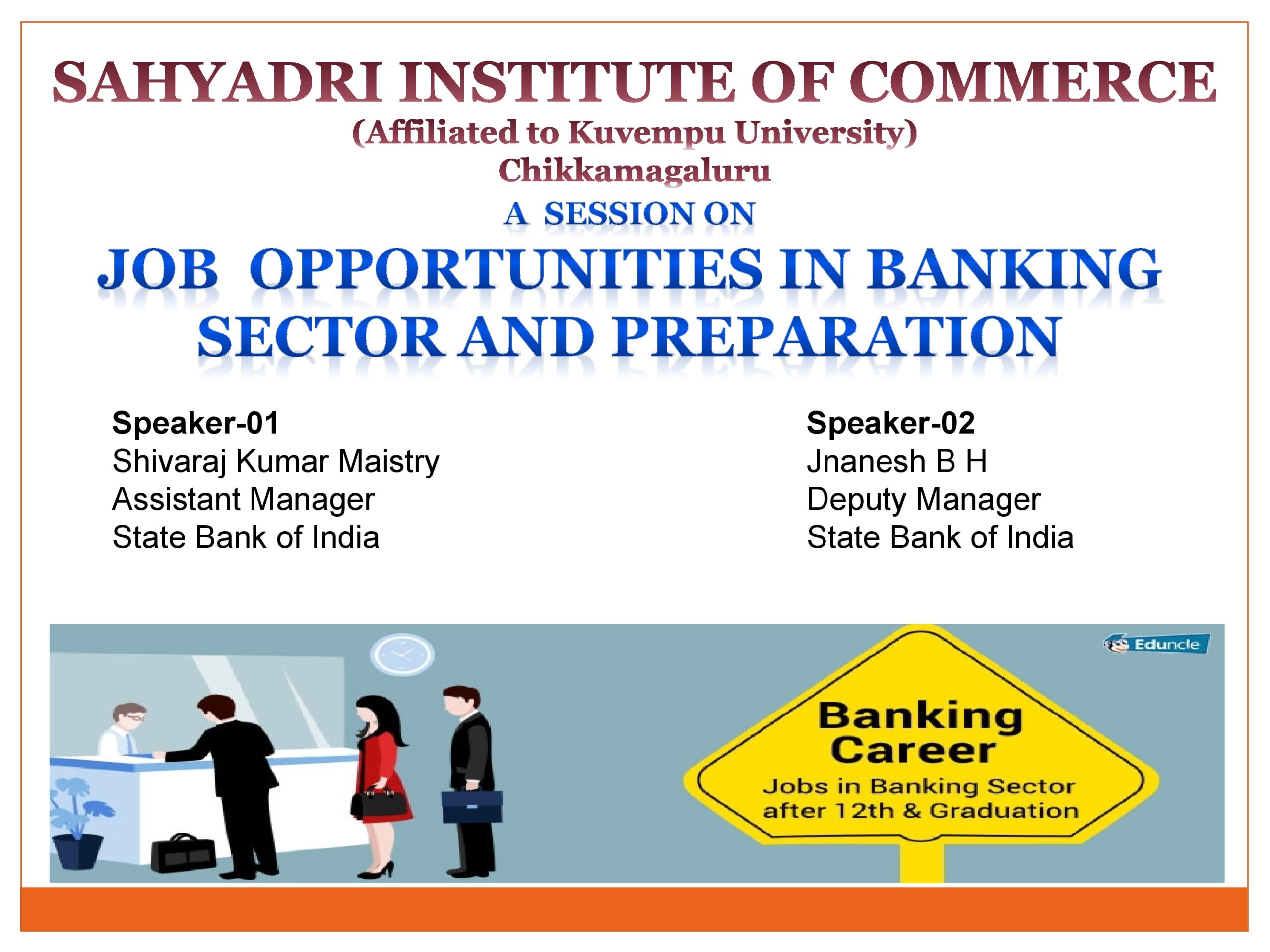 SAHYADRI INSTITUTE OF COMMERCE
(Affiliated to Kuvempu University)
Chikkamagaluru

A SESSION ON

JOB OPPORTUNITIES IN BANKING SECTOR AND PREPARATION

Speaker-01
Shivaraj Kumar Maistry
Assistant Manager
State Bank of India

Speaker-02
Jnanesh B H
Deputy Manager
State Bank of India

Eduncle

Banking Career
Jobs in Banking Sector after 12th & Graduation